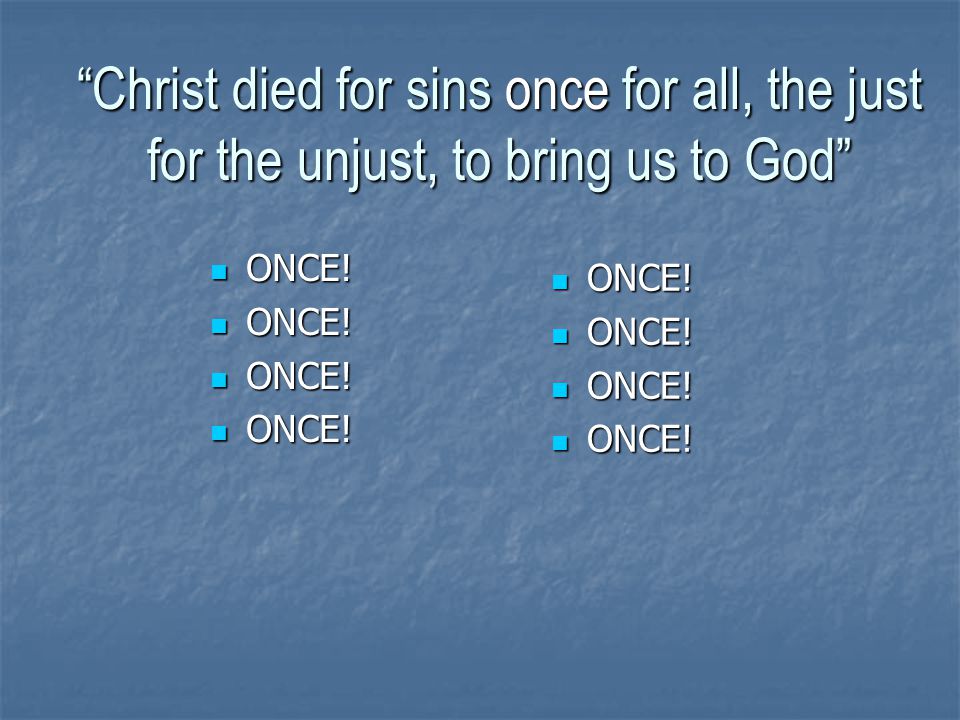 “Christ died for sins once for all, the just for the unjust, to bring us to God”

- ONCE!
- ONCE!
- ONCE!
- ONCE!

- ONCE!
- ONCE!
- ONCE!
- ONCE!